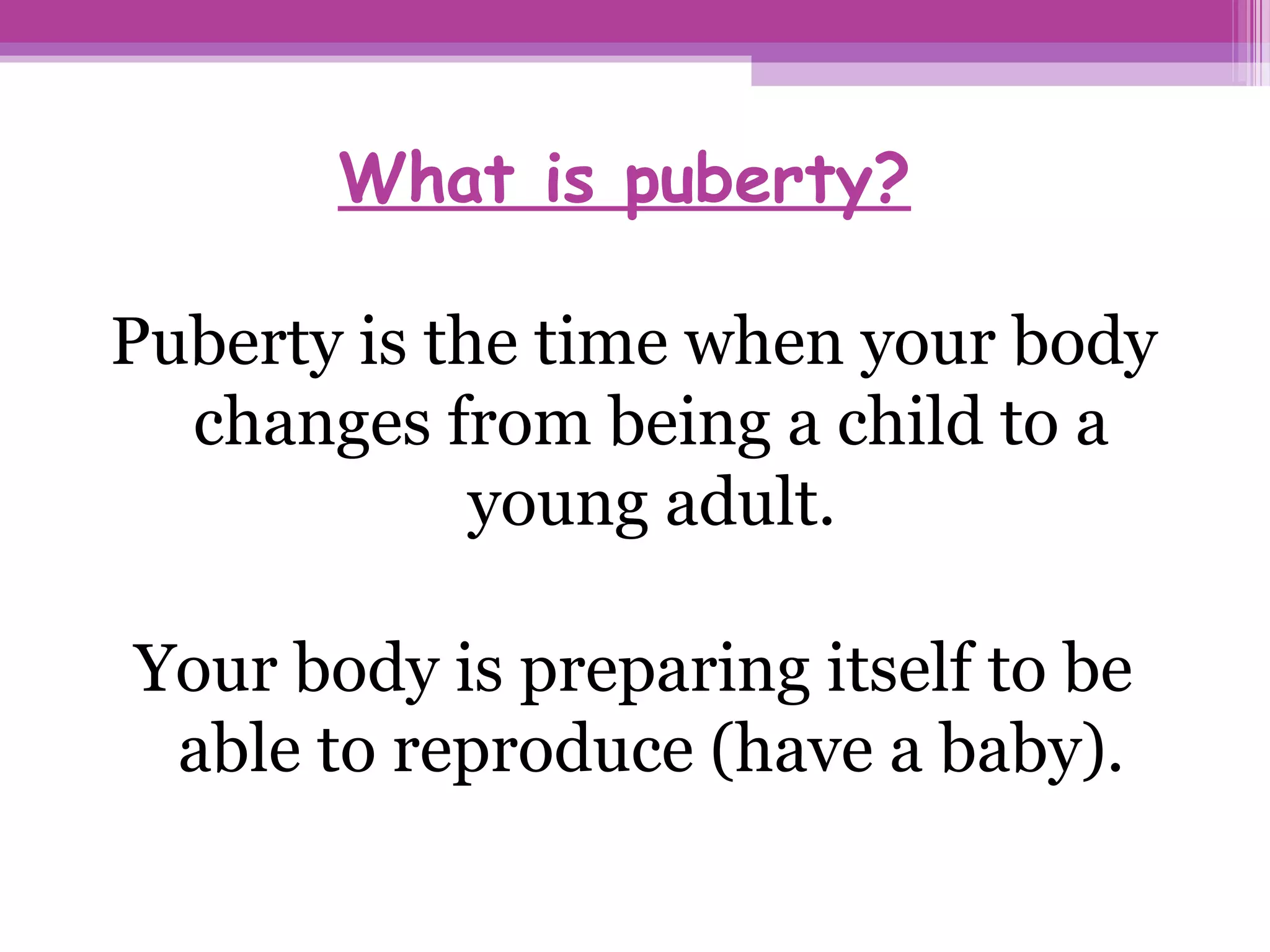 What is puberty?

Puberty is the time when your body changes from being a child to a young adult.

Your body is preparing itself to be able to reproduce (have a baby).